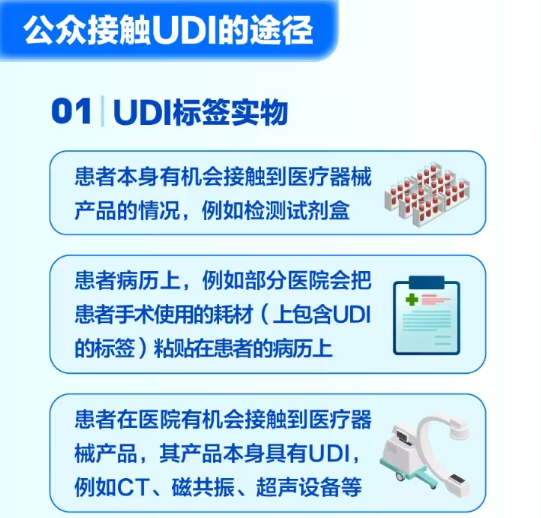 公众接触UDI的途径

01 UDI标签实物

患者本身有机会接触到医疗器械产品的情况，例如检测试剂盒

患者病历上，例如部分医院会把患者手术使用的耗材（上包含UDI的标签）粘贴在患者的病历上

患者在医院有机会接触到医疗器械产品，其产品本身具有UDI，例如CT、磁共振、超声设备等